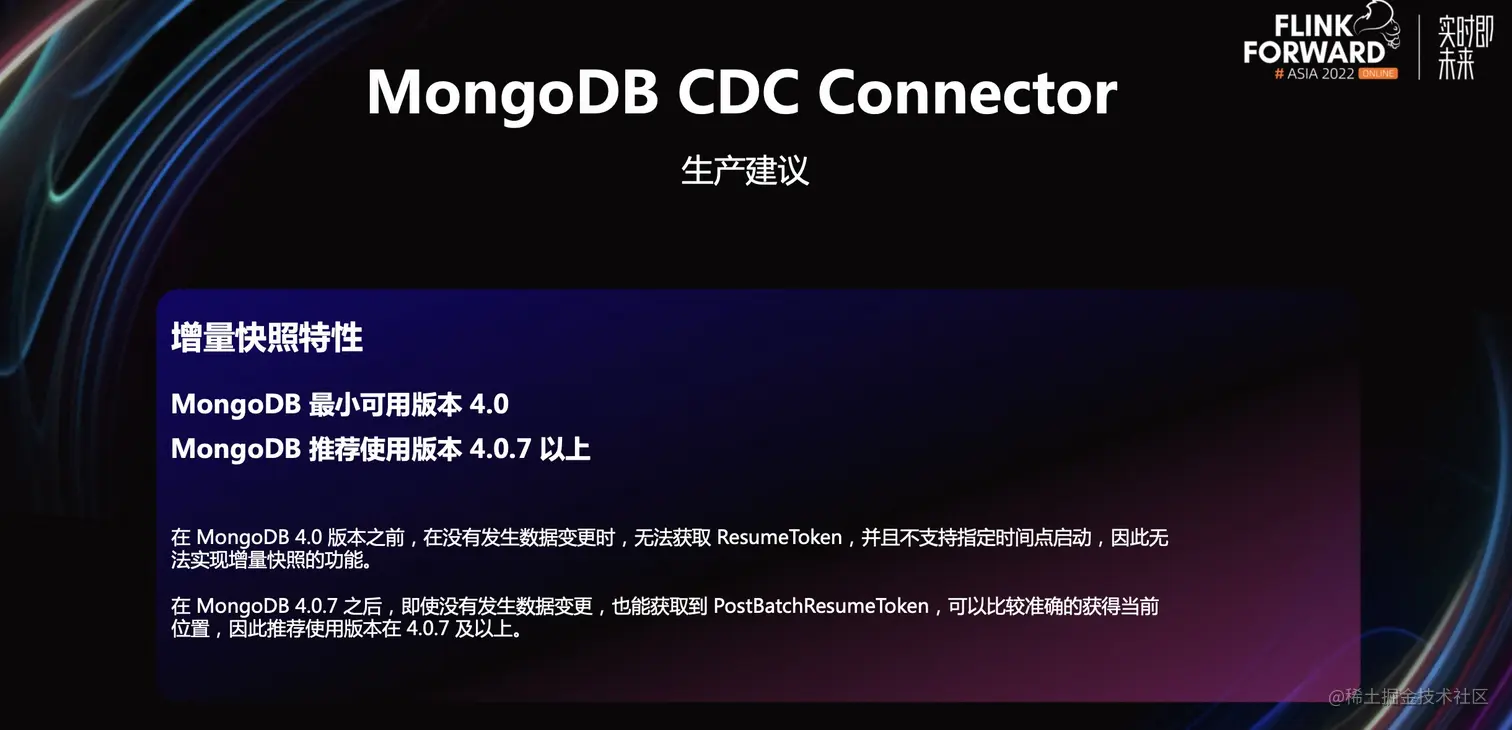 FLINK FORWARD # ASIA 2022 ONLINE

实时即未来

MongoDB CDC Connector

生产建议

增量快照特性

MongoDB 最小可用版本 4.0

MongoDB 推荐使用版本 4.0.7 以上

在 MongoDB 4.0 版本之前，在没有发生数据变更时，无法获取 ResumeToken，并且不支持指定时间点启动，因此无法实现增量快照的功能。

在 MongoDB 4.0.7 之后，即使没有发生数据变更，也能获取到 PostBatchResumeToken，可以比较准确的获得当前位置，因此推荐使用版本在 4.0.7 及以上。

@稀土掘金技术社区